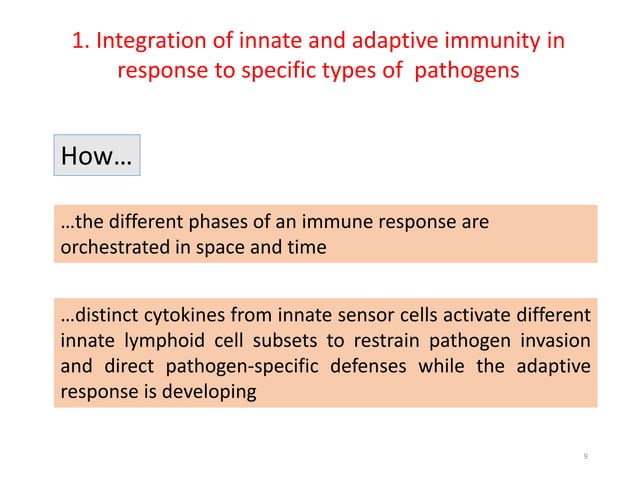 1. Integration of innate and adaptive immunity in response to specific types of pathogens

How…

…the different phases of an immune response are orchestrated in space and time

…distinct cytokines from innate sensor cells activate different innate lymphoid cell subsets to restrain pathogen invasion and direct pathogen-specific defenses while the adaptive response is developing

9